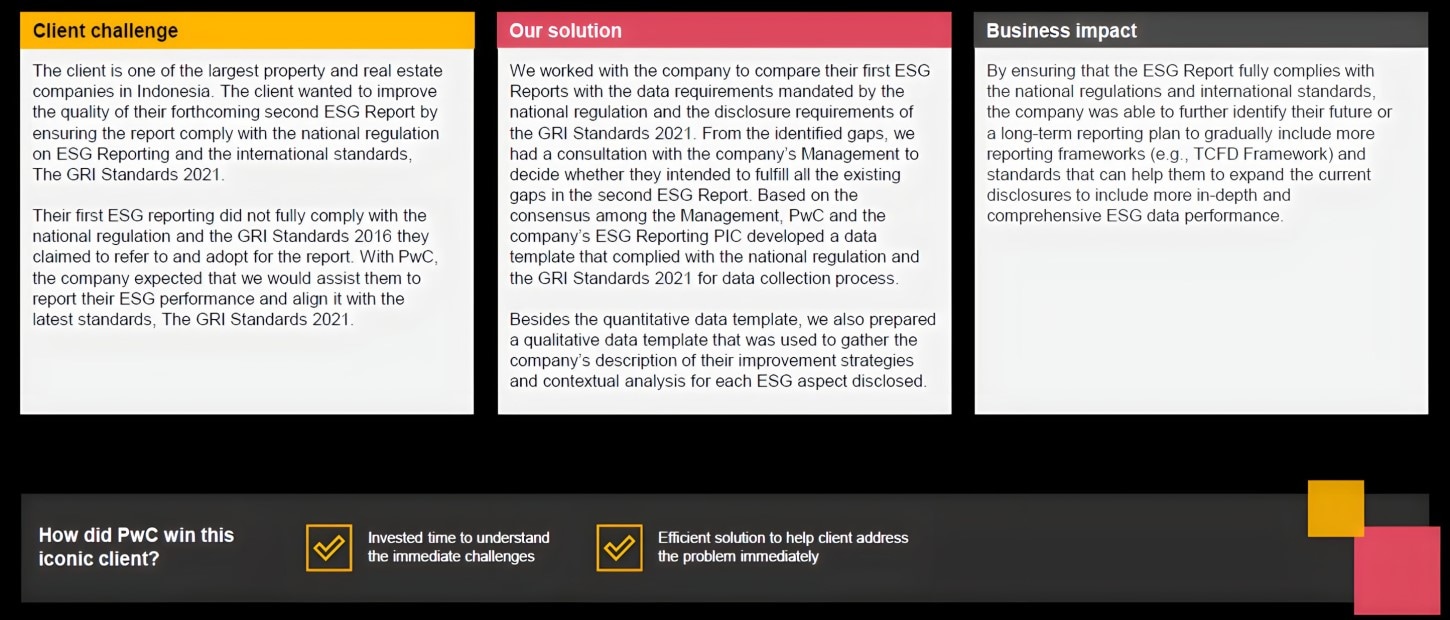 Client challenge

The client is one of the largest property and real estate companies in Indonesia. The client wanted to improve the quality of their forthcoming second ESG Report by ensuring the report comply with the national regulation on ESG Reporting and the international standards, The GRI Standards 2021.

Their first ESG reporting did not fully comply with the national regulation and the GRI Standards 2016 they claimed to refer to and adopt for the report. With PwC, the company expected that we would assist them to report their ESG performance and align it with the latest standards, The GRI Standards 2021.

Our solution

We worked with the company to compare their first ESG Reports with the data requirements mandated by the national regulation and the disclosure requirements of the GRI Standards 2021. From the identified gaps, we had a consultation with the company's Management to decide whether they intended to fulfill all the existing gaps in the second ESG Report. Based on the consensus among the Management, PwC and the company's ESG Reporting PIC developed a data template that complied with the national regulation and the GRI Standards 2021 for data collection process.

Besides the quantitative data template, we also prepared a qualitative data template that was used to gather the company's description of their improvement strategies and contextual analysis for each ESG aspect disclosed.

Business impact

By ensuring that the ESG Report fully complies with the national regulations and international standards, the company was able to further identify their future or a long-term reporting plan to gradually include more reporting frameworks (e.g., TCFD Framework) and standards that can help them to expand the current disclosures to include more in-depth and comprehensive ESG data performance.

How did PwC win this iconic client?

Invested time to understand the immediate challenges

Efficient solution to help client address the problem immediately